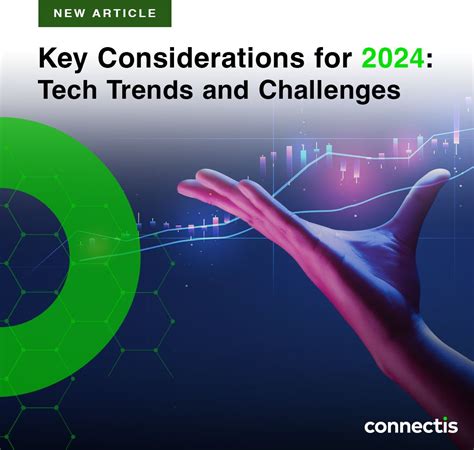 NEW ARTICLE

Key Considerations for 2024: Tech Trends and Challenges

connectis